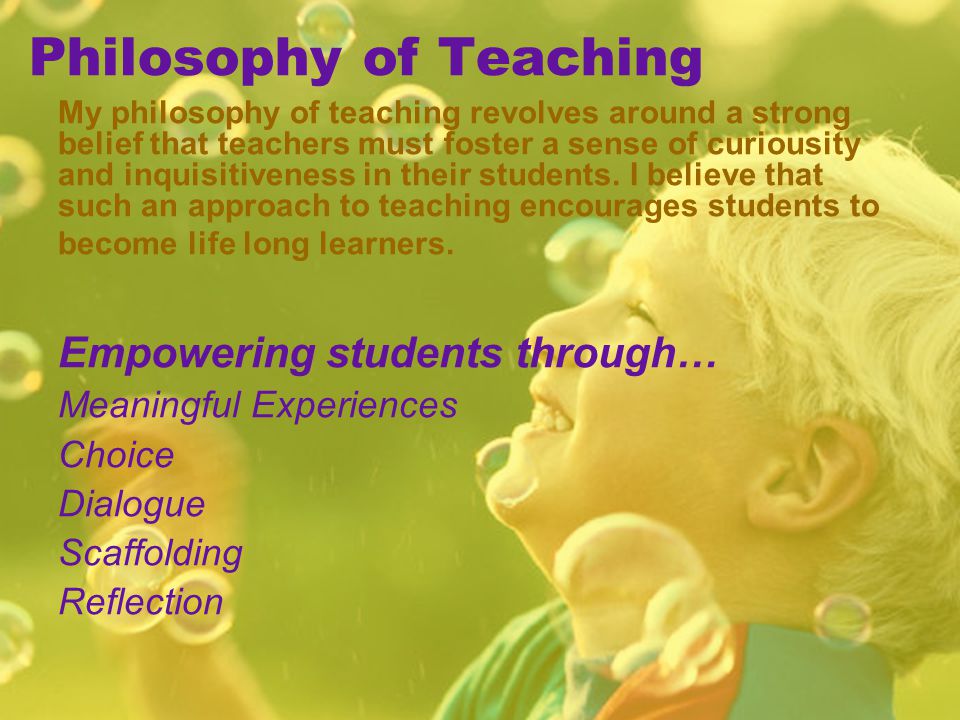 Philosophy of Teaching

My philosophy of teaching revolves around a strong belief that teachers must foster a sense of curiousity and inquisitiveness in their students. I believe that such an approach to teaching encourages students to become life long learners.

Empowering students through…
Meaningful Experiences
Choice
Dialogue
Scaffolding
Reflection